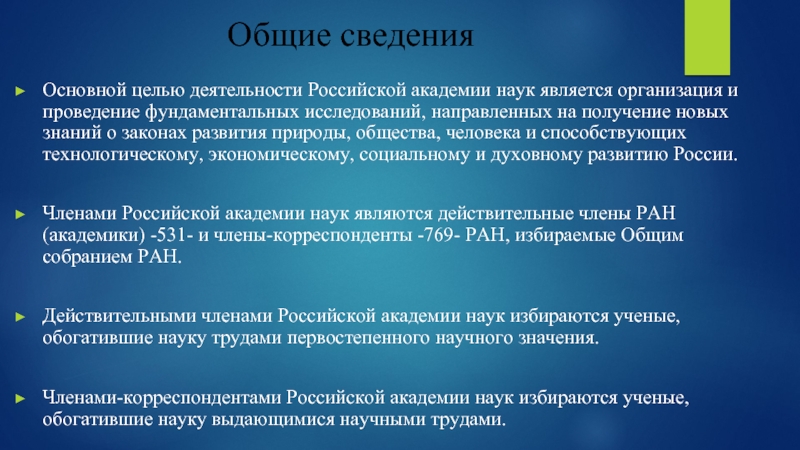 Общие сведения

► Основной целью деятельности Российской академии наук является организация и проведение фундаментальных исследований, направленных на получение новых знаний о законах развития природы, общества, человека и способствующих технологическому, экономическому, социальному и духовному развитию России.

► Членами Российской академии наук являются действительные члены РАН (академики) -531- и члены-корреспонденты -769- РАН, избираемые Общим собранием РАН.

► Действительными членами Российской академии наук избираются ученые, обогатившие науку трудами первостепенного научного значения.

► Членами-корреспондентами Российской академии наук избираются ученые, обогатившие науку выдающимися научными трудами.